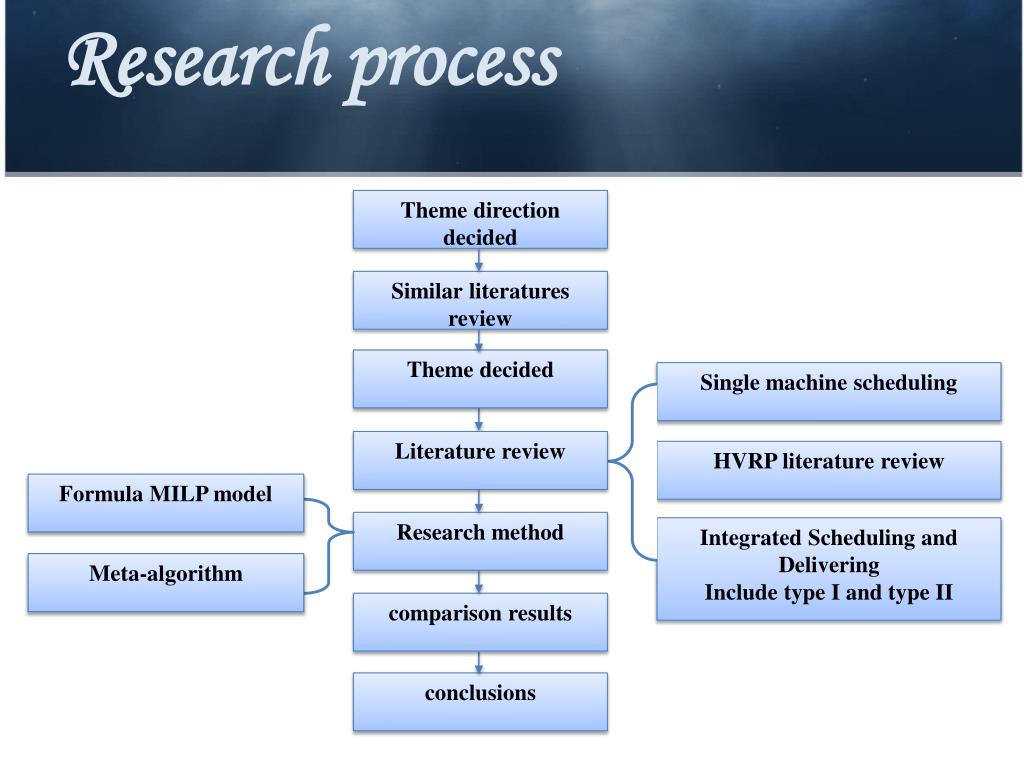 Research process

Theme direction decided

Similar literatures review

Theme decided

Literature review

Research method

comparison results

conclusions

Formula MILP model

Meta-algorithm

Single machine scheduling

HVRP literature review

Integrated Scheduling and Delivering
Include type I and type II